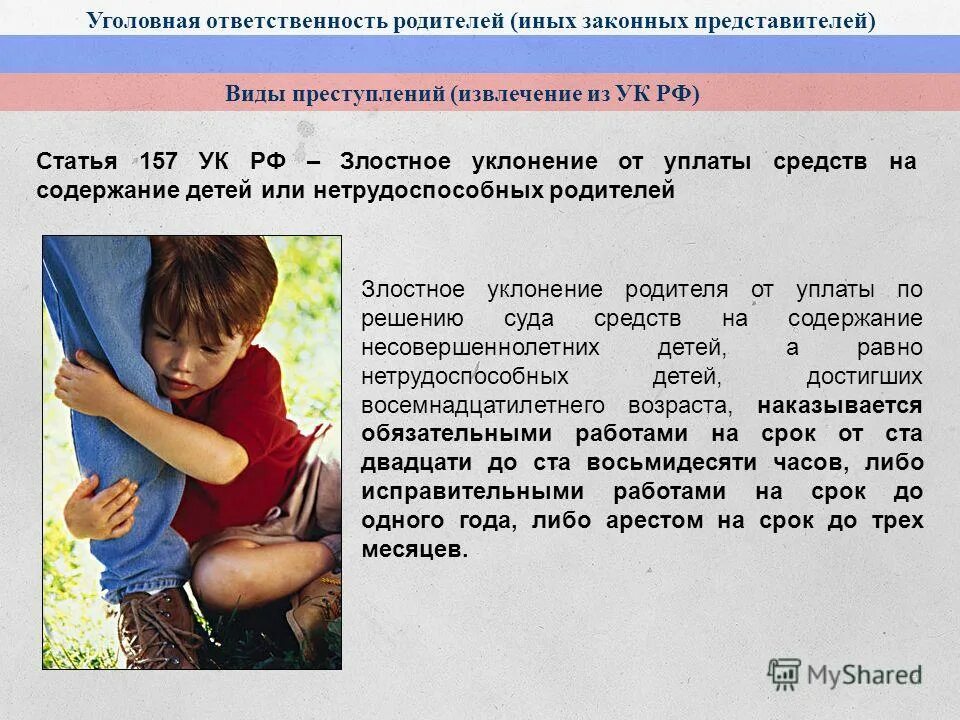 Уголовная ответственность родителей (иных законных представителей)

Виды преступлений (извлечение из УК РФ)

Статья 157 УК РФ – Злостное уклонение от уплаты средств на содержание детей или нетрудоспособных родителей

Злостное уклонение родителя от уплаты по решению суда средств на содержание несовершеннолетних детей, а равно нетрудоспособных детей, достигших восемнадцатилетнего возраста, наказывается обязательными работами на срок от ста двадцати до ста восьмидесяти часов, либо исправительными работами на срок до одного года, либо арестом на срок до трех месяцев.

MyShared